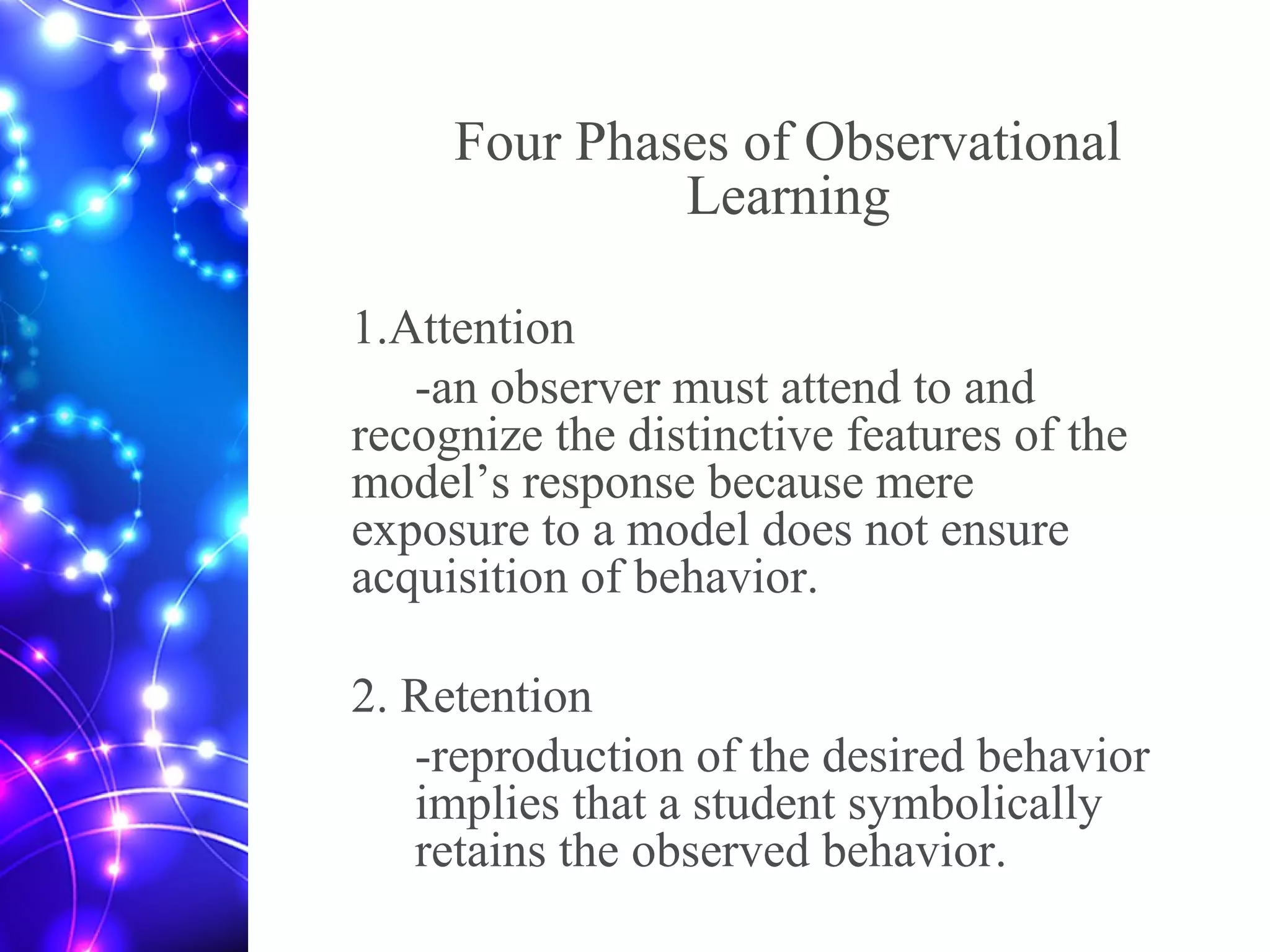 Four Phases of Observational Learning

1.Attention

-an observer must attend to and recognize the distinctive features of the model’s response because mere exposure to a model does not ensure acquisition of behavior.

2. Retention

-reproduction of the desired behavior implies that a student symbolically retains the observed behavior.